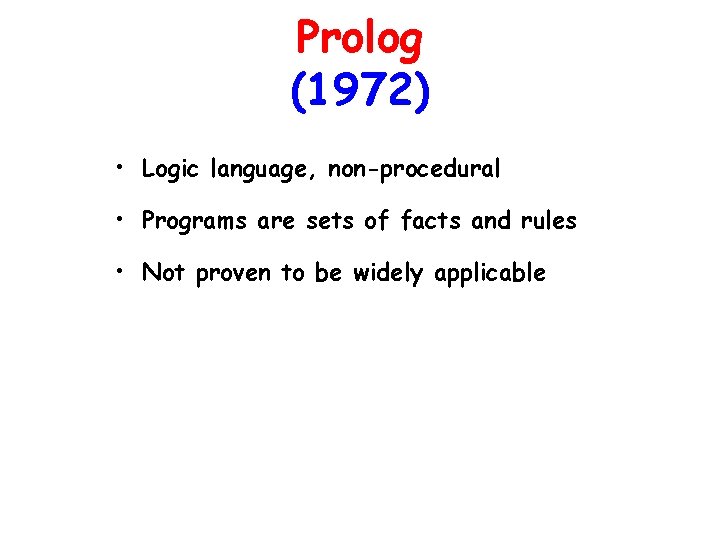 Prolog
(1972)

• Logic language, non-procedural

• Programs are sets of facts and rules

• Not proven to be widely applicable